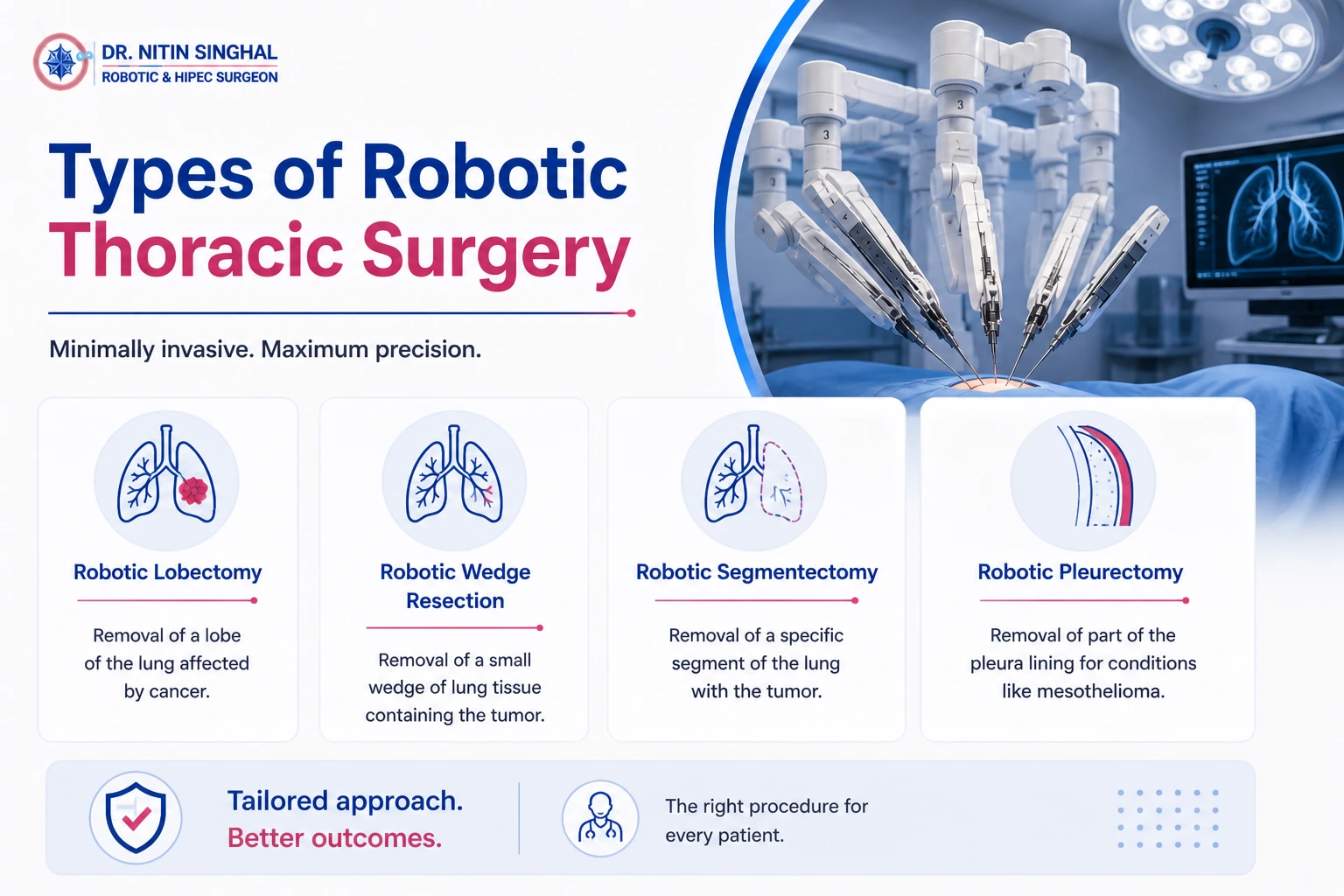 DR. NITIN SINGHAL
ROBOTIC & HIPEC SURGEON

Types of Robotic
Thoracic Surgery

Minimally invasive. Maximum precision.

3
3
3
3

Robotic Lobectomy

Removal of a lobe of the lung affected by cancer.

Robotic Wedge Resection

Removal of a small wedge of lung tissue containing the tumor.

Robotic Segmentectomy

Removal of a specific segment of the lung with the tumor.

Robotic Pleurectomy

Removal of part of the pleura lining for conditions like mesothelioma.

Tailored approach.
Better outcomes.

The right procedure for every patient.